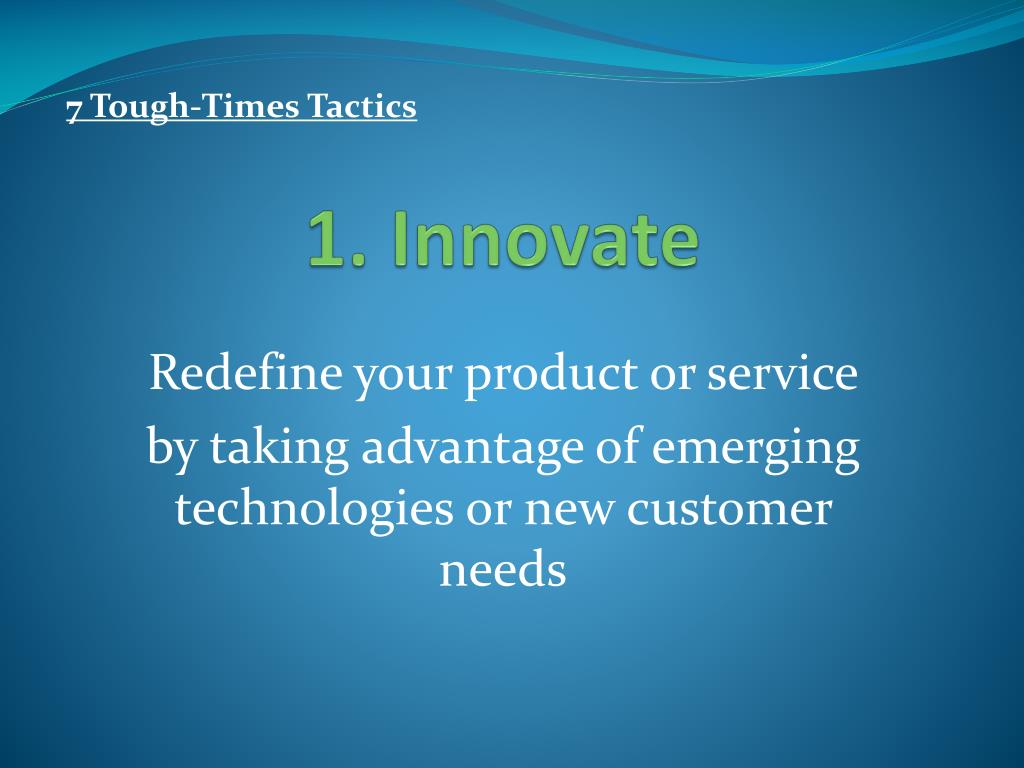 7 Tough-Times Tactics

1. Innovate

Redefine your product or service

by taking advantage of emerging technologies or new customer needs